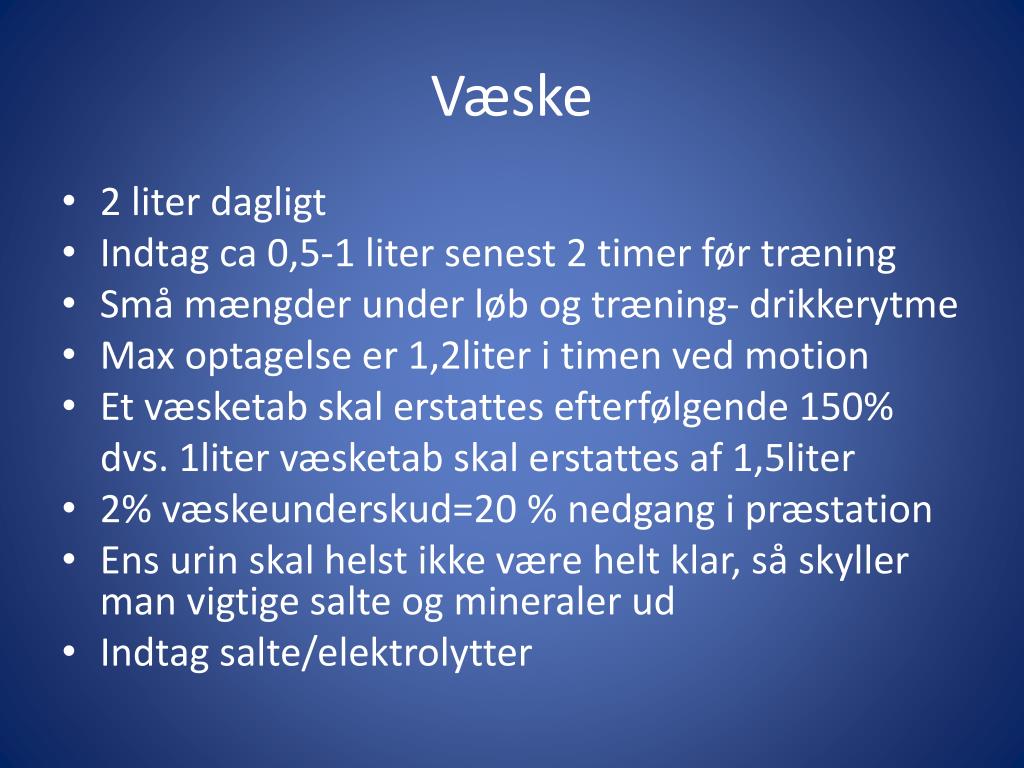 Væske

• 2 liter dagligt
• Indtag ca 0,5-1 liter senest 2 timer før træning
• Små mængder under løb og træning- drikkerytme
• Max optagelse er 1,2liter i timen ved motion
• Et væsketab skal erstattes efterfølgende 150% dvs. 1liter væsketab skal erstattes af 1,5liter
• 2% væskeunderskud=20 % nedgang i præstation
• Ens urin skal helst ikke være helt klar, så skyller man vigtige salte og mineraler ud
• Indtag salte/elektrolytter